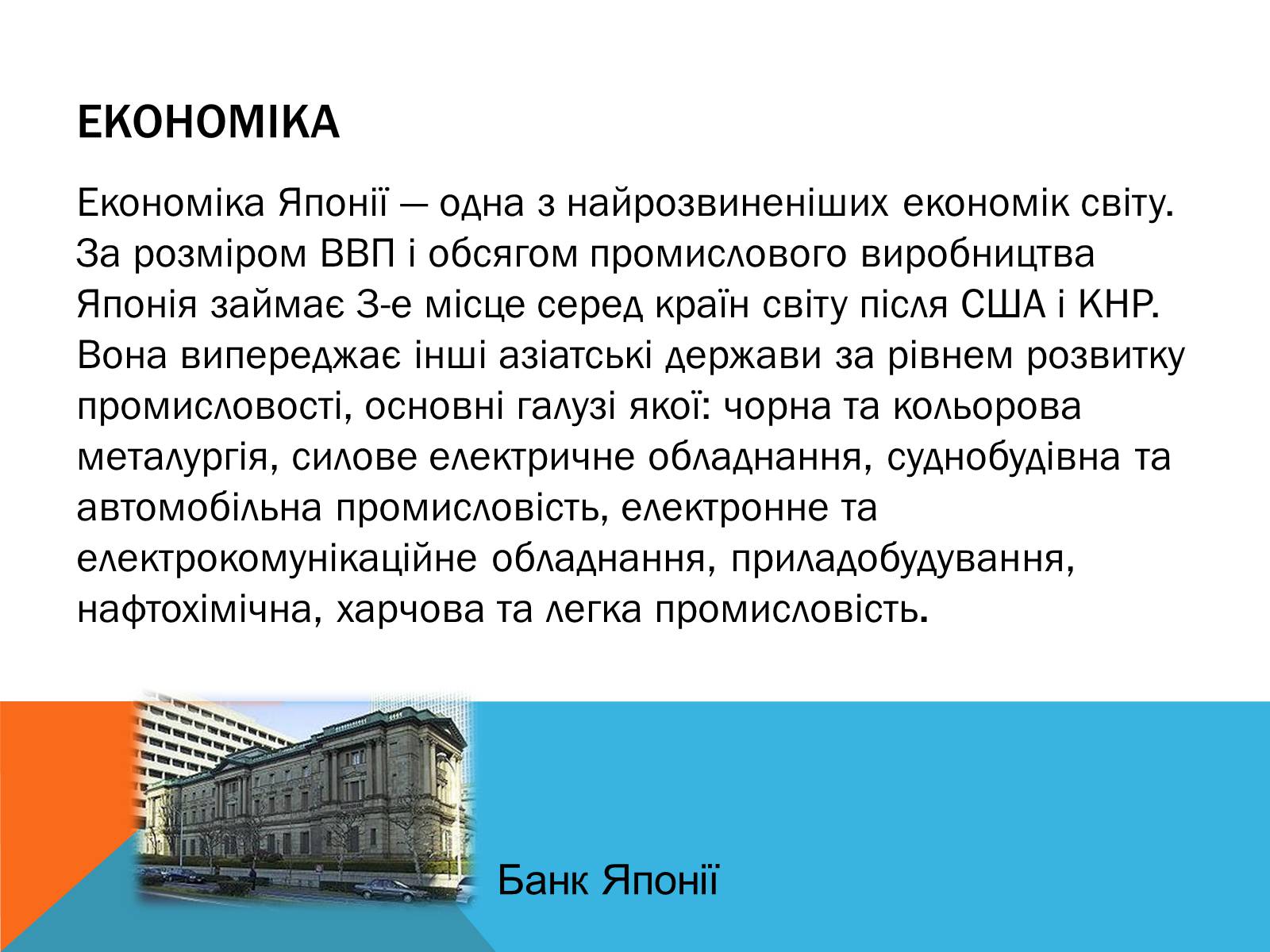 ЕКОНОМІКА

Економіка Японії — одна з найрозвиненіших економік світу. За розміром ВВП і обсягом промислового виробництва Японія займає 3-е місце серед країн світу після США і КНР. Вона випереджає інші азіатські держави за рівнем розвитку промисловості, основні галузі якої: чорна та кольорова металургія, силове електричне обладнання, суднобудівна та автомобільна промисловість, електронне та електрокомунікаційне обладнання, приладобудування, нафтохімічна, харчова та легка промисловість.

Банк Японії